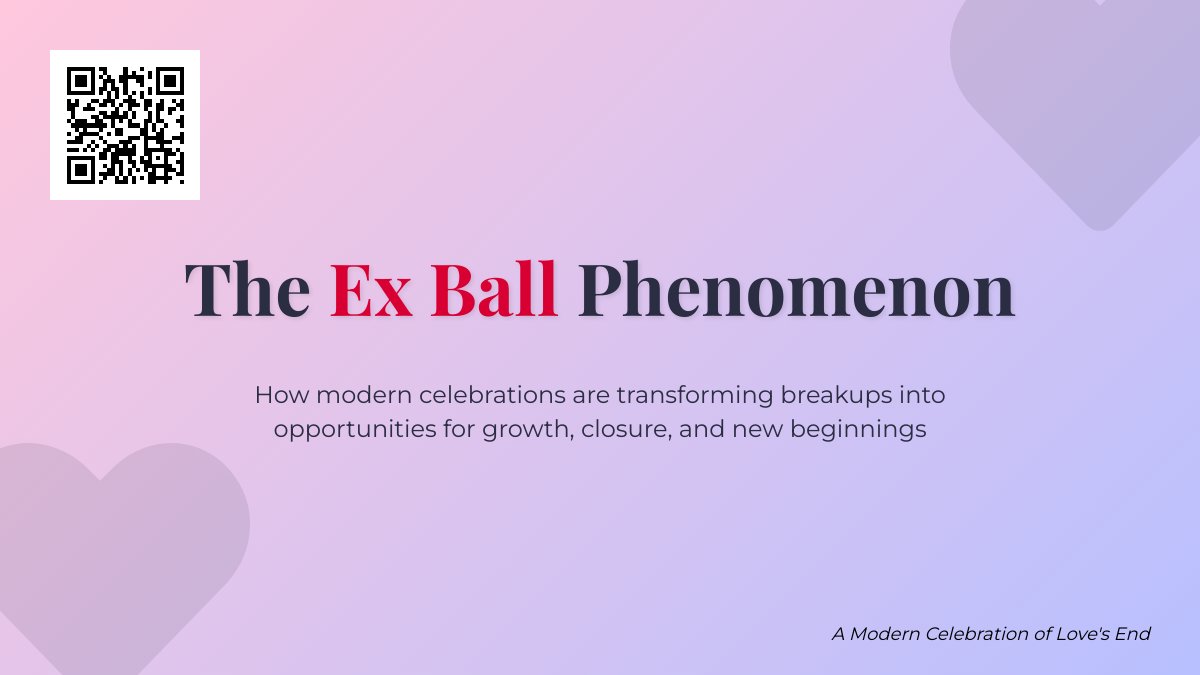 The Ex Ball Phenomenon

How modern celebrations are transforming breakups into opportunities for growth, closure, and new beginnings

A Modern Celebration of Love's End